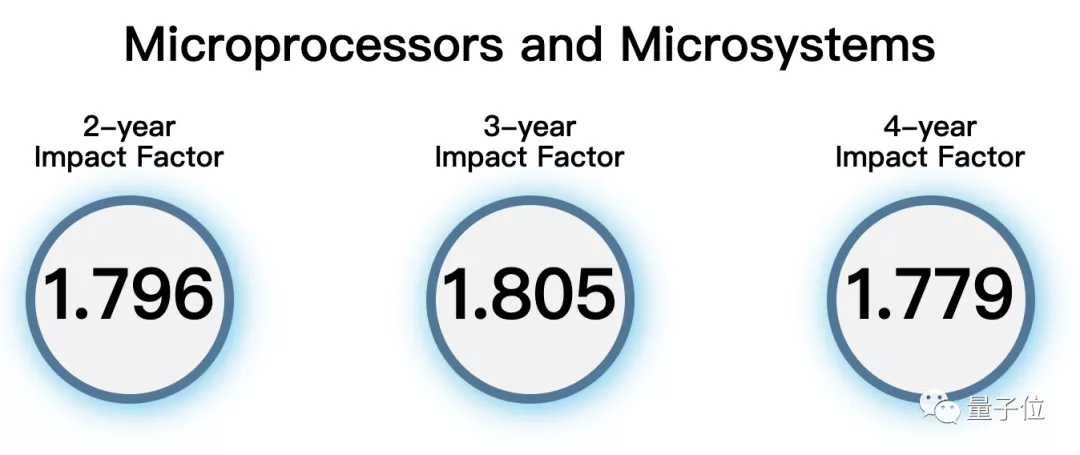 Microprocessors and Microsystems

2-year Impact Factor

1.796

3-year Impact Factor

1.805

4-year Impact Factor

1.779

量子位